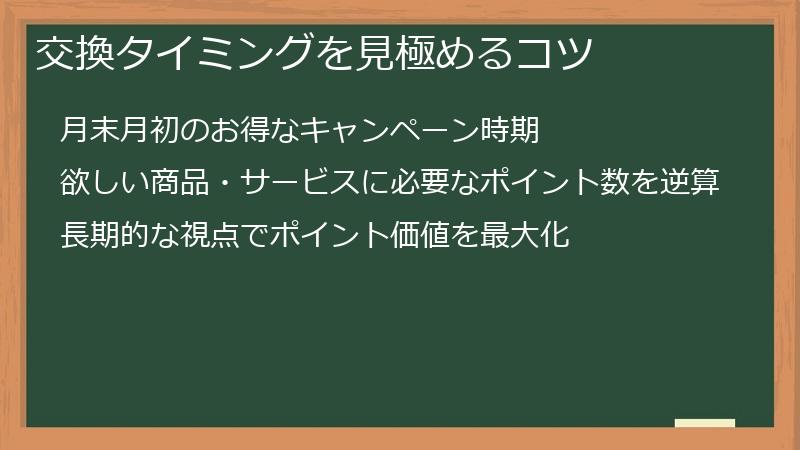 交換タイミングを見極めるコツ

月末月初のお得なキャンペーン時期

欲しい商品・サービスに必要なポイント数を逆算

長期的な視点でポイント価値を最大化